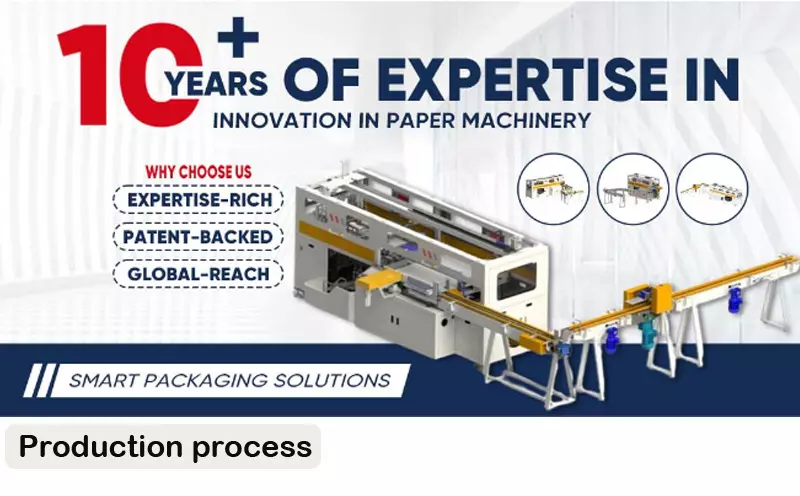 10+ YEARS OF EXPERTISE IN
INNOVATION IN PAPER MACHINERY

WHY CHOOSE US
EXPERTISE-RICH
PATENT-BACKED
GLOBAL-REACH

SMART PACKAGING SOLUTIONS

Production process